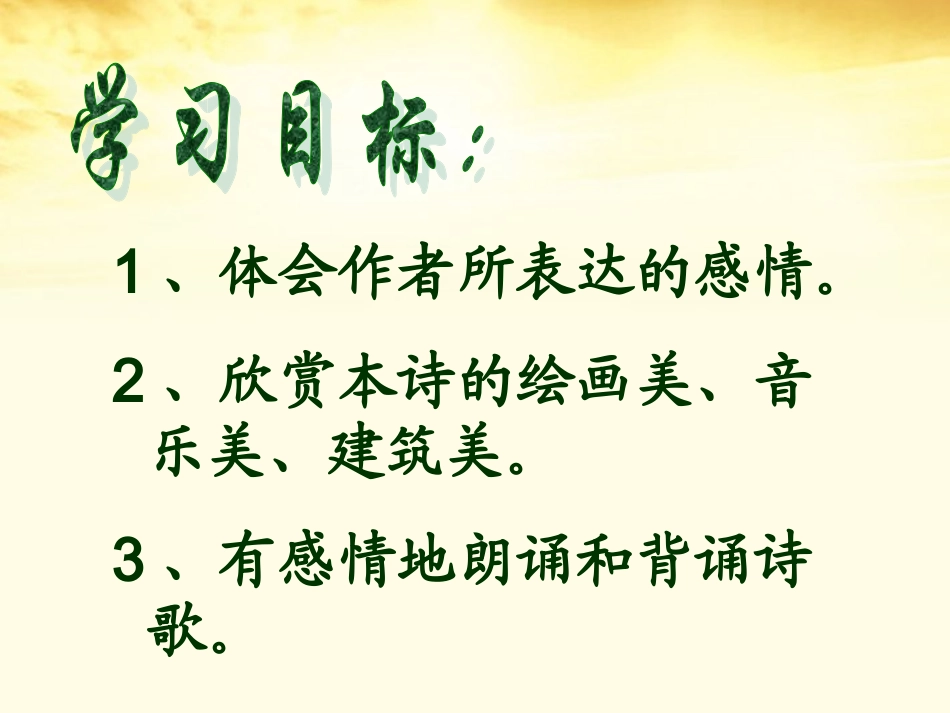 学习目标：

1、体会作者所表达的感情。

2、欣赏本诗的绘画美、音乐美、建筑美。

3、有感情地朗诵和背诵诗歌。